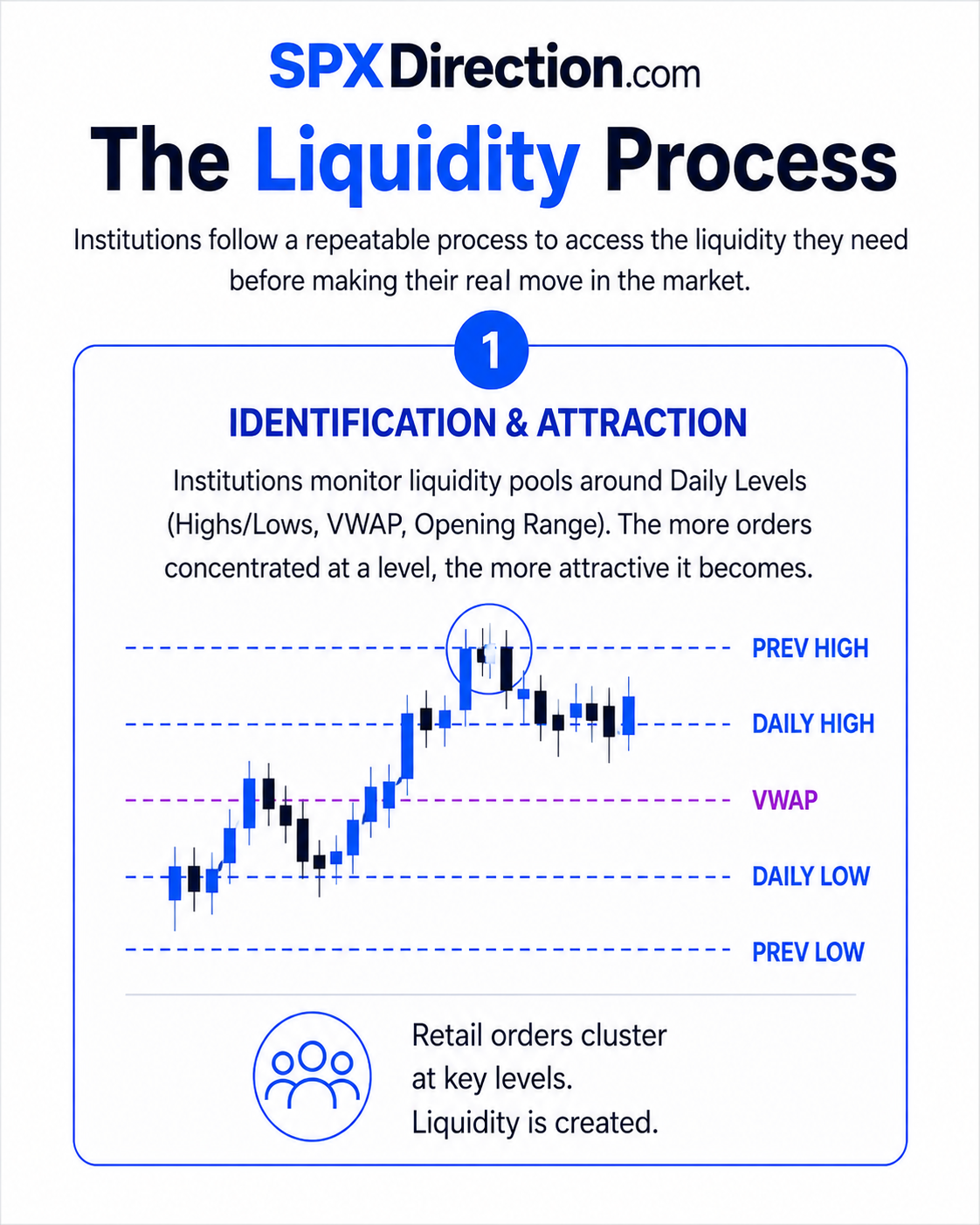 SPXDirection.com

The Liquidity Process

Institutions follow a repeatable process to access the liquidity they need before making their real move in the market.

1

IDENTIFICATION & ATTRACTION

Institutions monitor liquidity pools around Daily Levels (Highs/Lows, VWAP, Opening Range). The more orders concentrated at a level, the more attractive it becomes.

PREV HIGH
DAILY HIGH
VWAP
DAILY LOW
PREV LOW

Retail orders cluster at key levels.
Liquidity is created.